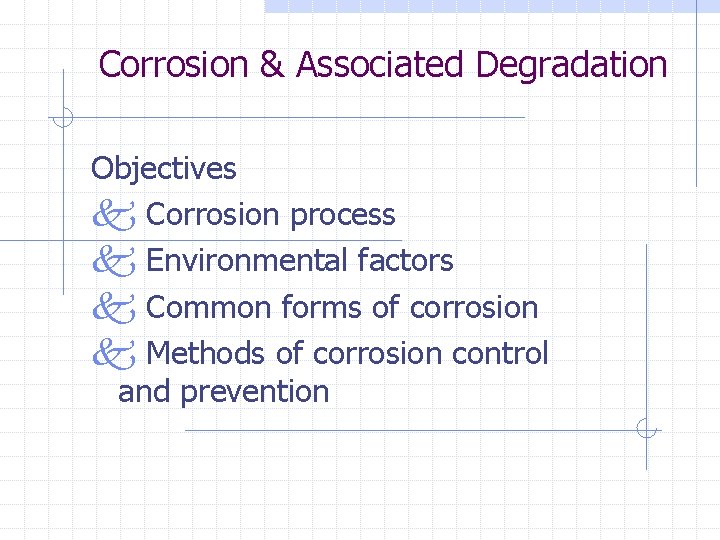 Corrosion & Associated Degradation

Objectives

Corrosion process

Environmental factors

Common forms of corrosion

Methods of corrosion control and prevention